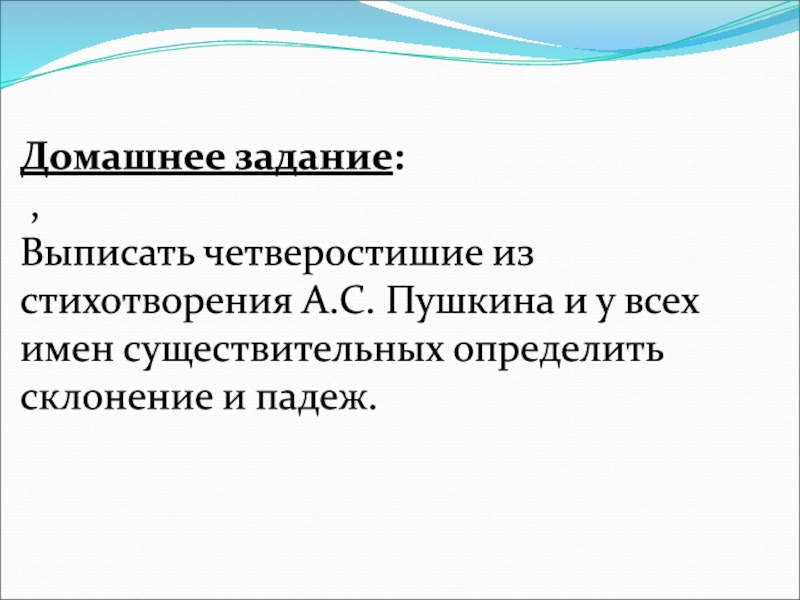 Домашнее задание:

,

Выписать четверостишие из стихотворения А.С. Пушкина и у всех имен существительных определить склонение и падеж.